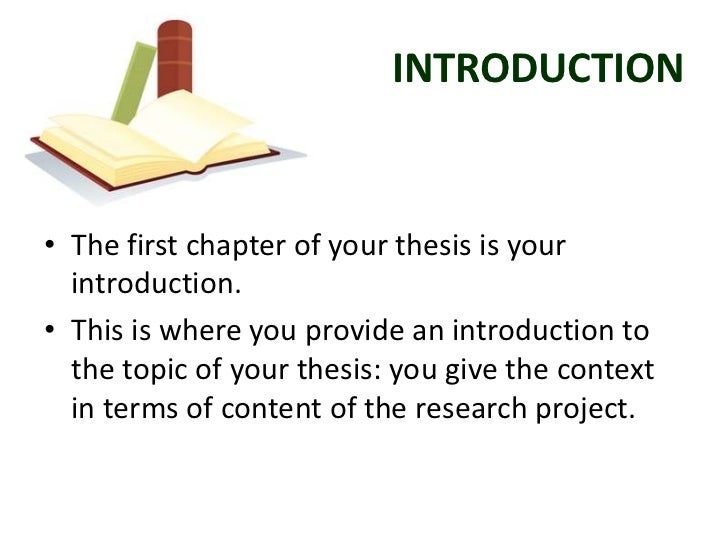 INTRODUCTION

• The first chapter of your thesis is your introduction.

• This is where you provide an introduction to the topic of your thesis: you give the context in terms of content of the research project.